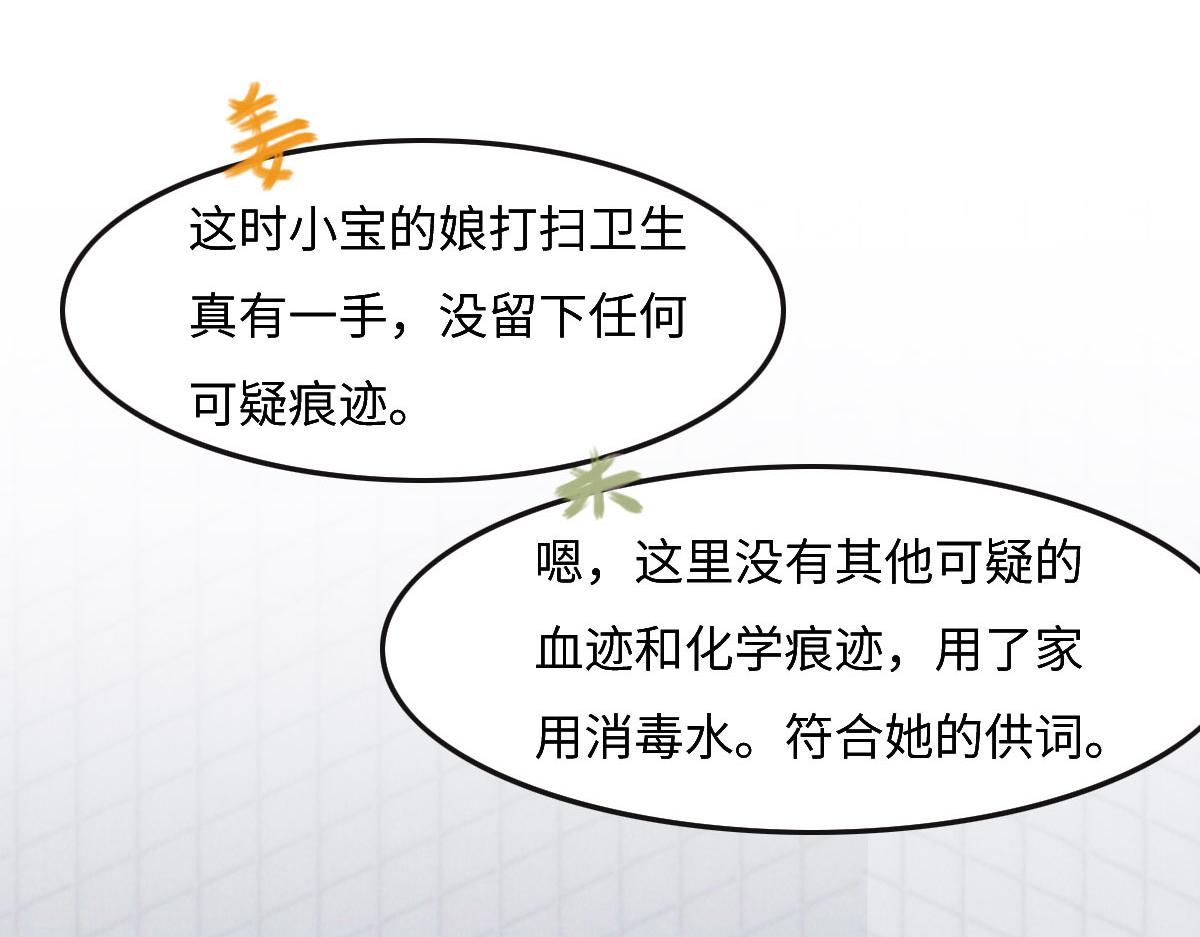 姜

这时小宝的娘打扫卫生真有一手，没留下任何可疑痕迹。

米

嗯，这里没有其他可疑的血迹和化学痕迹，用了家用消毒水。符合她的供词。